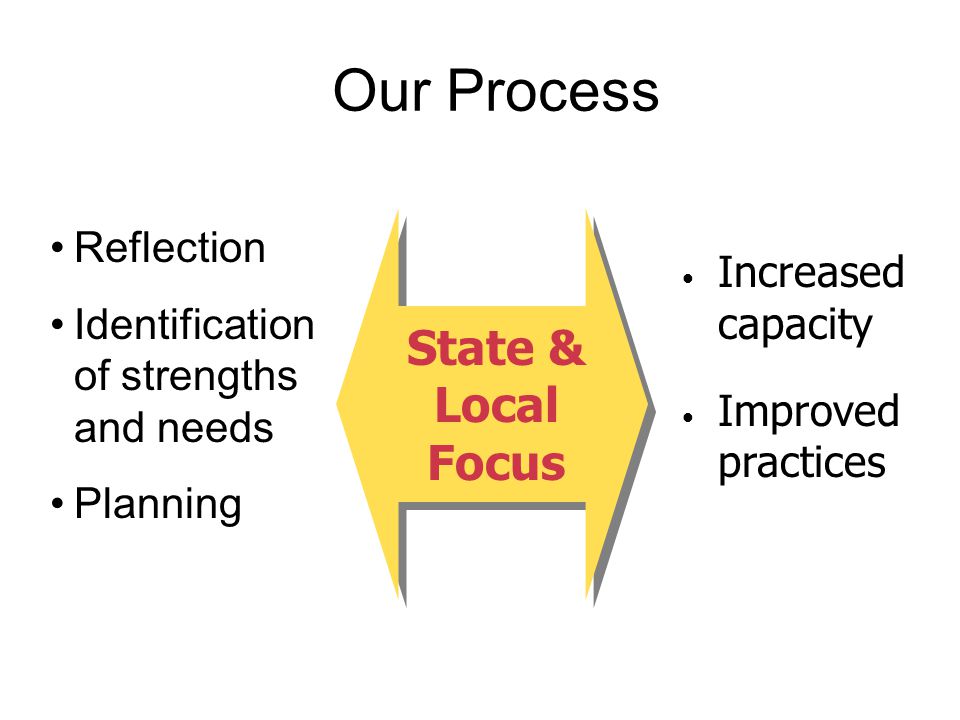 Our Process

• Reflection
• Identification of strengths and needs
• Planning

State & Local Focus

• Increased capacity
• Improved practices